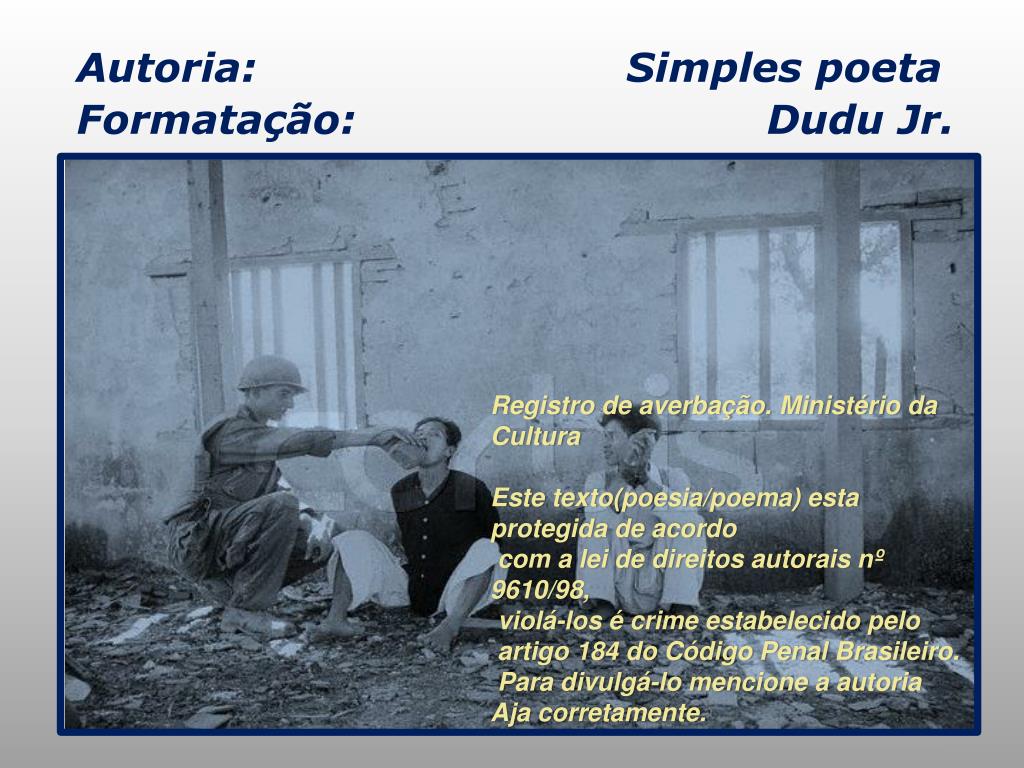 Autoria: Simples poeta
Formatação: Dudu Jr.

Registro de averbação. Ministério da Cultura

Este texto(poesia/poema) esta protegida de acordo com a lei de direitos autorais nº 9610/98, violá-los é crime estabelecido pelo artigo 184 do Código Penal Brasileiro. Para divulgá-lo mencione a autoria Aja corretamente.